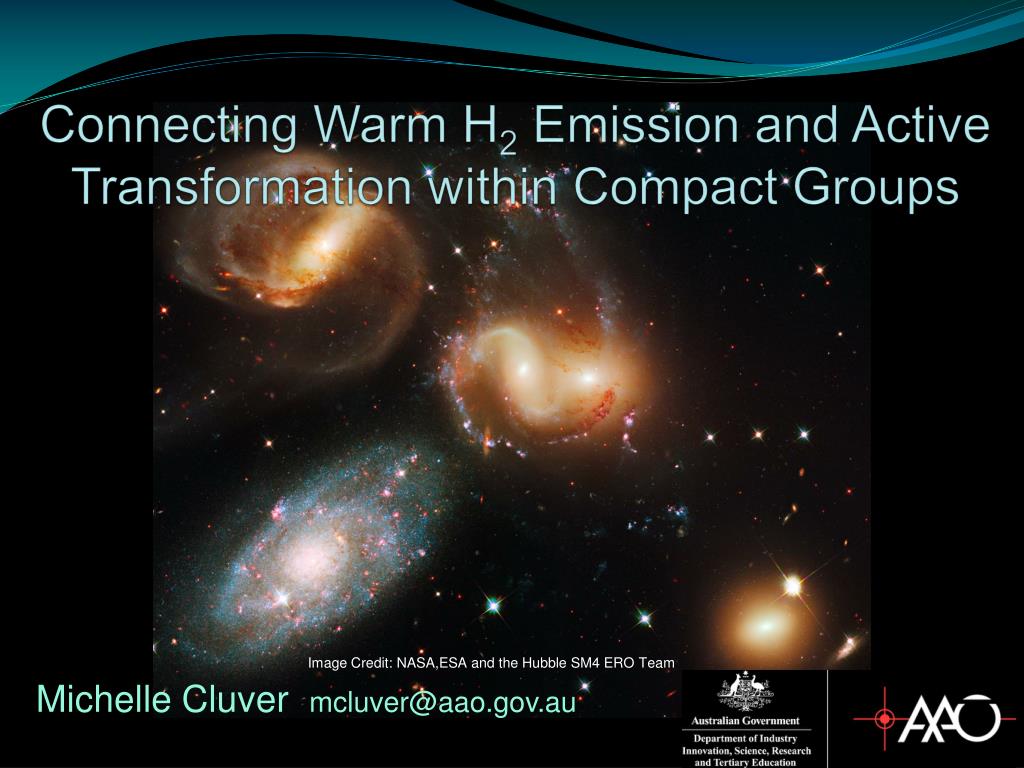 Connecting Warm $H_2$ Emission and Active Transformation within Compact Groups

Image Credit: NASA,ESA and the Hubble SM4 ERO Team

Michelle Cluver mcluver@aao.gov.au

Australian Government
Department of Industry
Innovation, Science, Research and Tertiary Education

AAO